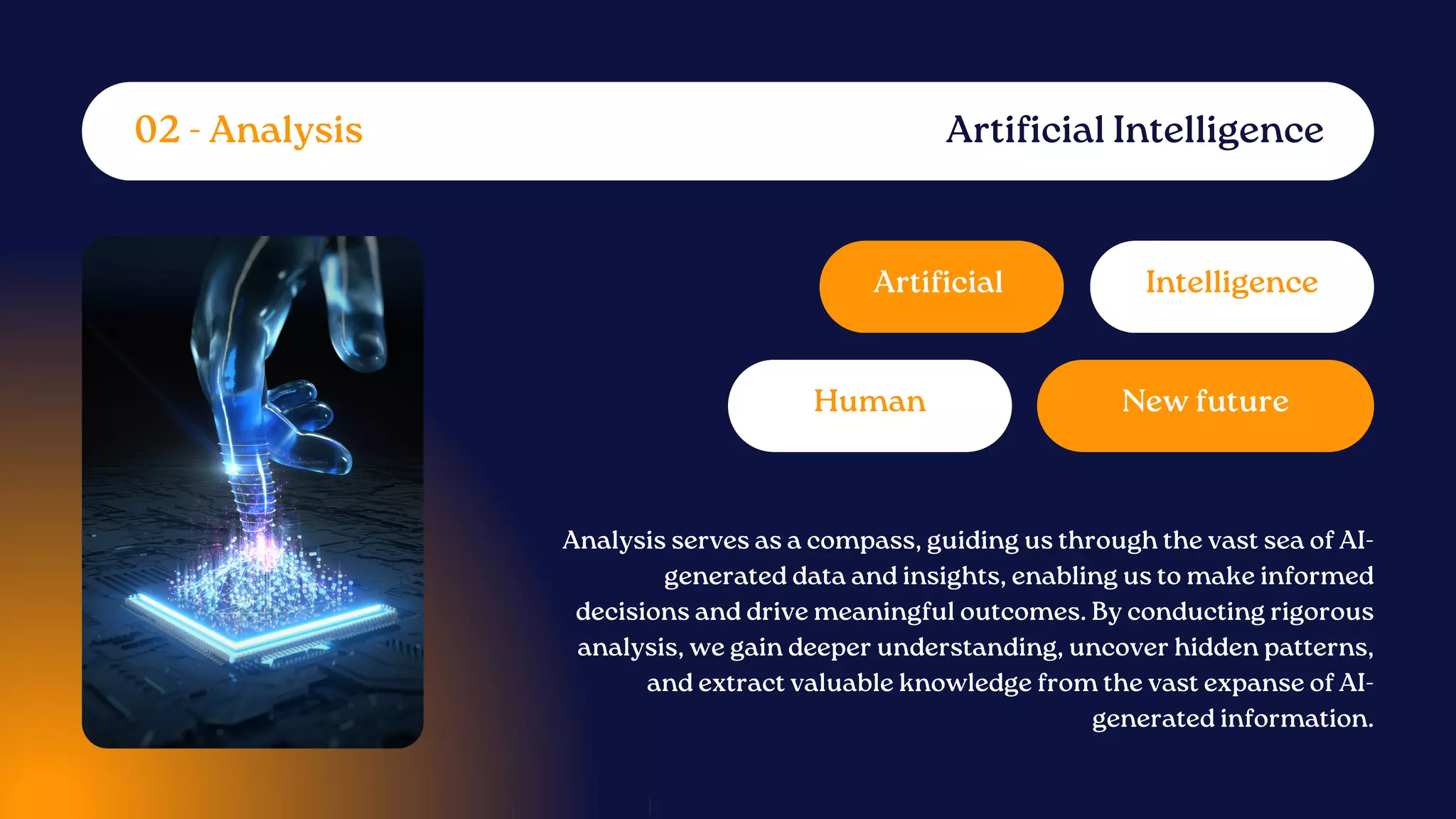 02 - Analysis

Artificial Intelligence

Artificial

Intelligence

Human

New future

Analysis serves as a compass, guiding us through the vast sea of AI-generated data and insights, enabling us to make informed decisions and drive meaningful outcomes. By conducting rigorous analysis, we gain deeper understanding, uncover hidden patterns, and extract valuable knowledge from the vast expanse of AI-generated information.